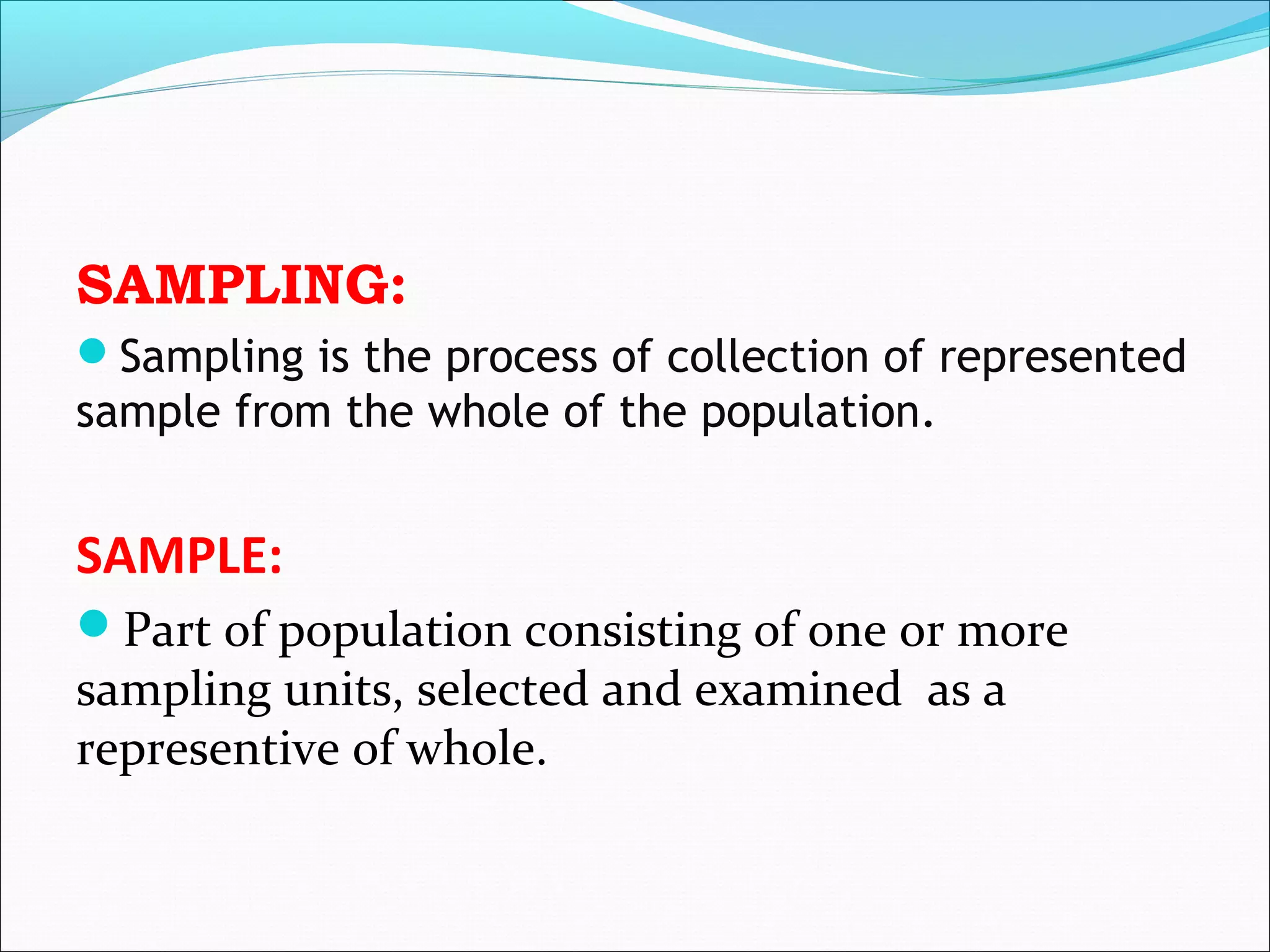 SAMPLING:

Sampling is the process of collection of represented sample from the whole of the population.

SAMPLE:

Part of population consisting of one or more sampling units, selected and examined as a representive of whole.